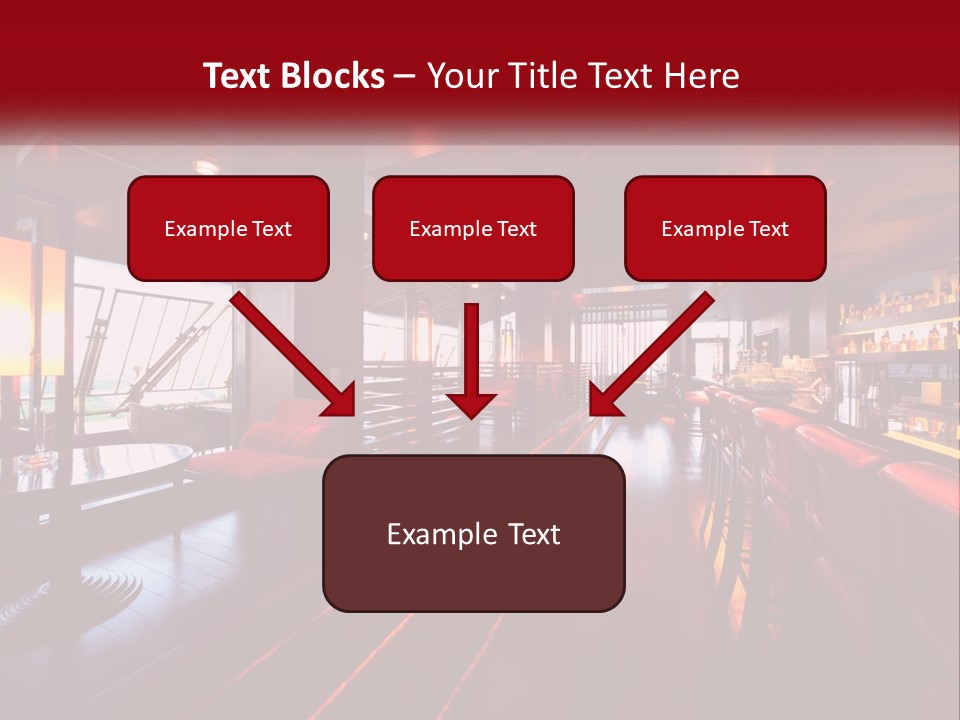 Text Blocks – Your Title Text Here

Example Text

Example Text

Example Text

Example Text